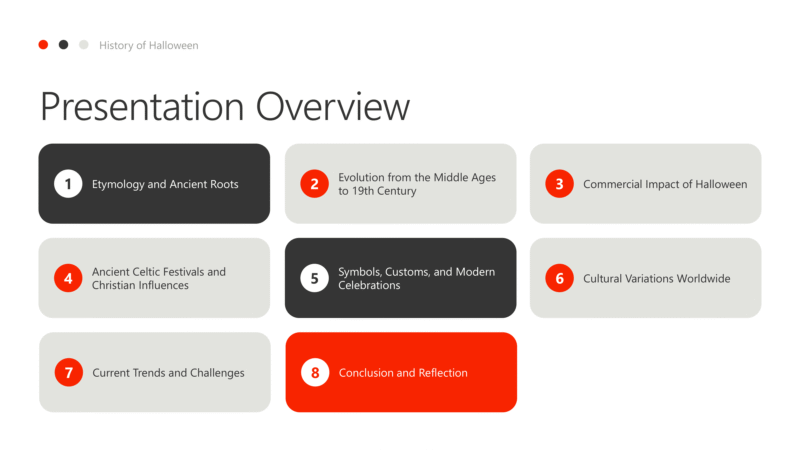 History of Halloween

Presentation Overview

1 Etymology and Ancient Roots

2 Evolution from the Middle Ages to 19th Century

3 Commercial Impact of Halloween

4 Ancient Celtic Festivals and Christian Influences

5 Symbols, Customs, and Modern Celebrations

6 Cultural Variations Worldwide

7 Current Trends and Challenges

8 Conclusion and Reflection